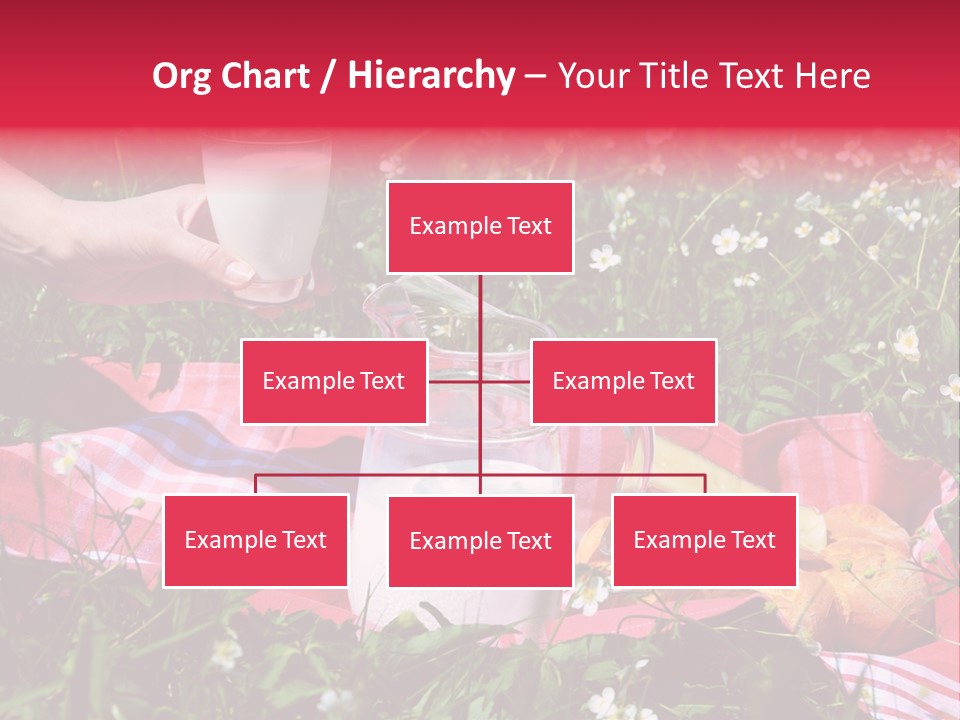 Org Chart / Hierarchy – Your Title Text Here

Example Text

Example Text

Example Text

Example Text

Example Text

Example Text